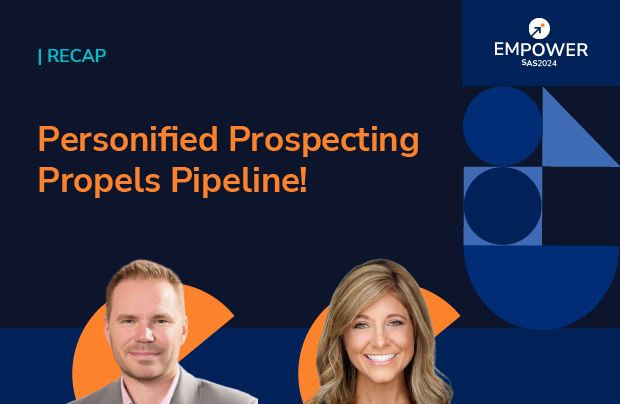 | RECAP

EMPOWER
SAS2024

Personified Prospecting Propels Pipeline!